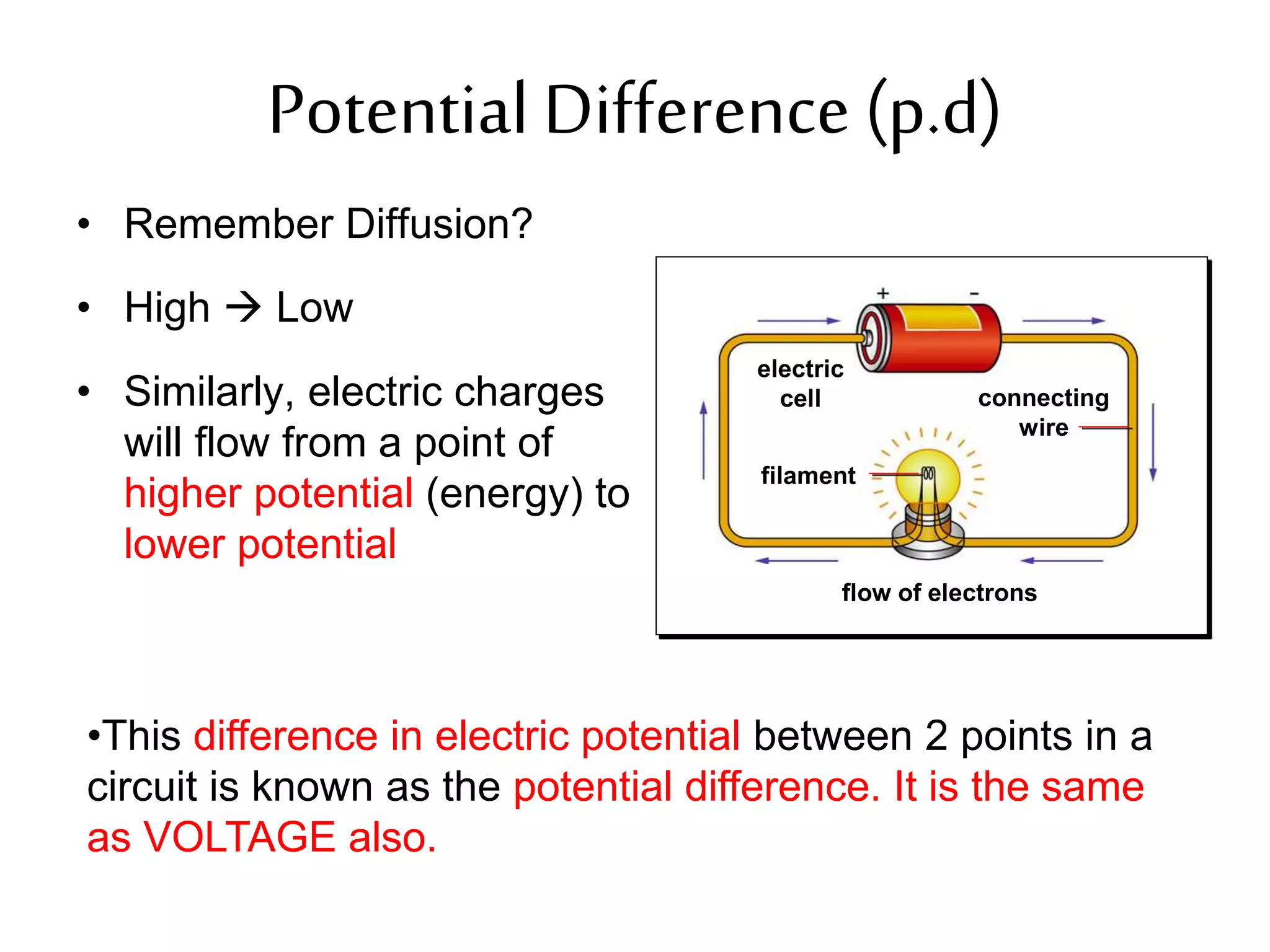 Potential Difference (p.d)

• Remember Diffusion?

• High → Low

• Similarly, electric charges will flow from a point of higher potential (energy) to lower potential

+
-
electric cell
connecting wire
filament
flow of electrons

•This difference in electric potential between 2 points in a circuit is known as the potential difference. It is the same as VOLTAGE also.